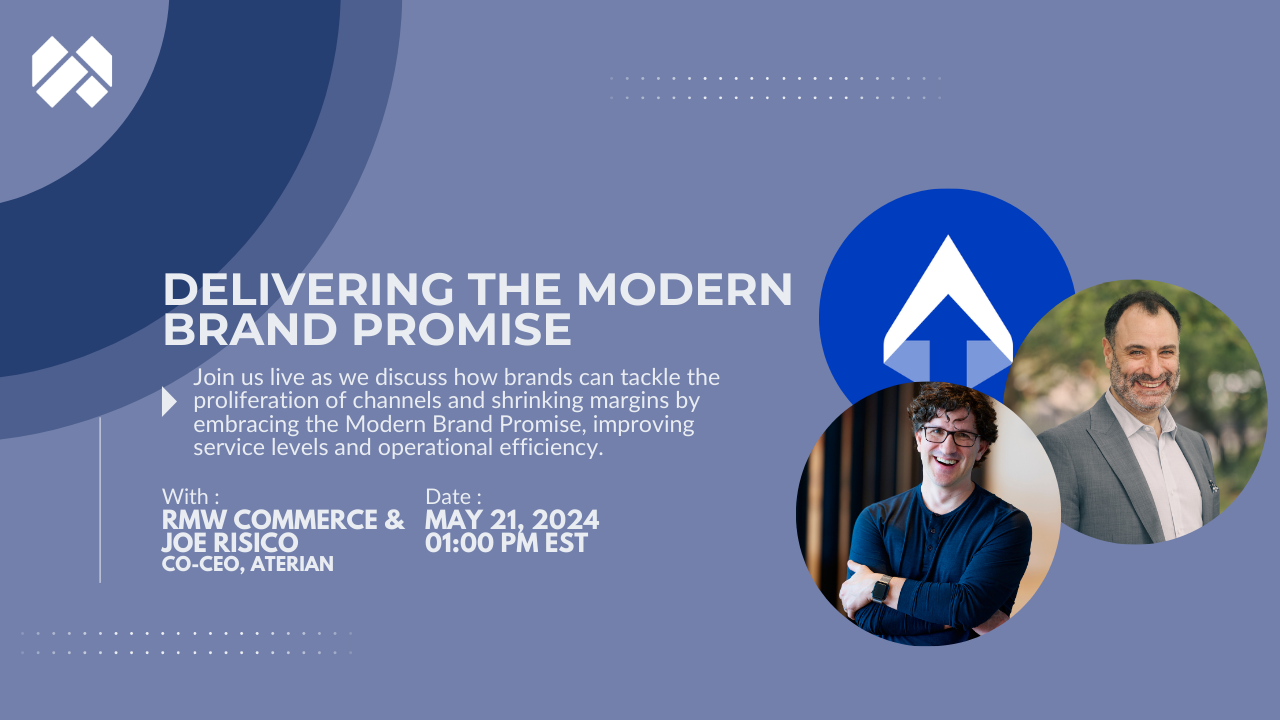 DELIVERING THE MODERN BRAND PROMISE

Join us live as we discuss how brands can tackle the proliferation of channels and shrinking margins by embracing the Modern Brand Promise, improving service levels and operational efficiency.

With :
RMW COMMERCE &
JOE RISICO
CO-CEO, ATERIAN

Date :
MAY 21, 2024
01:00 PM EST